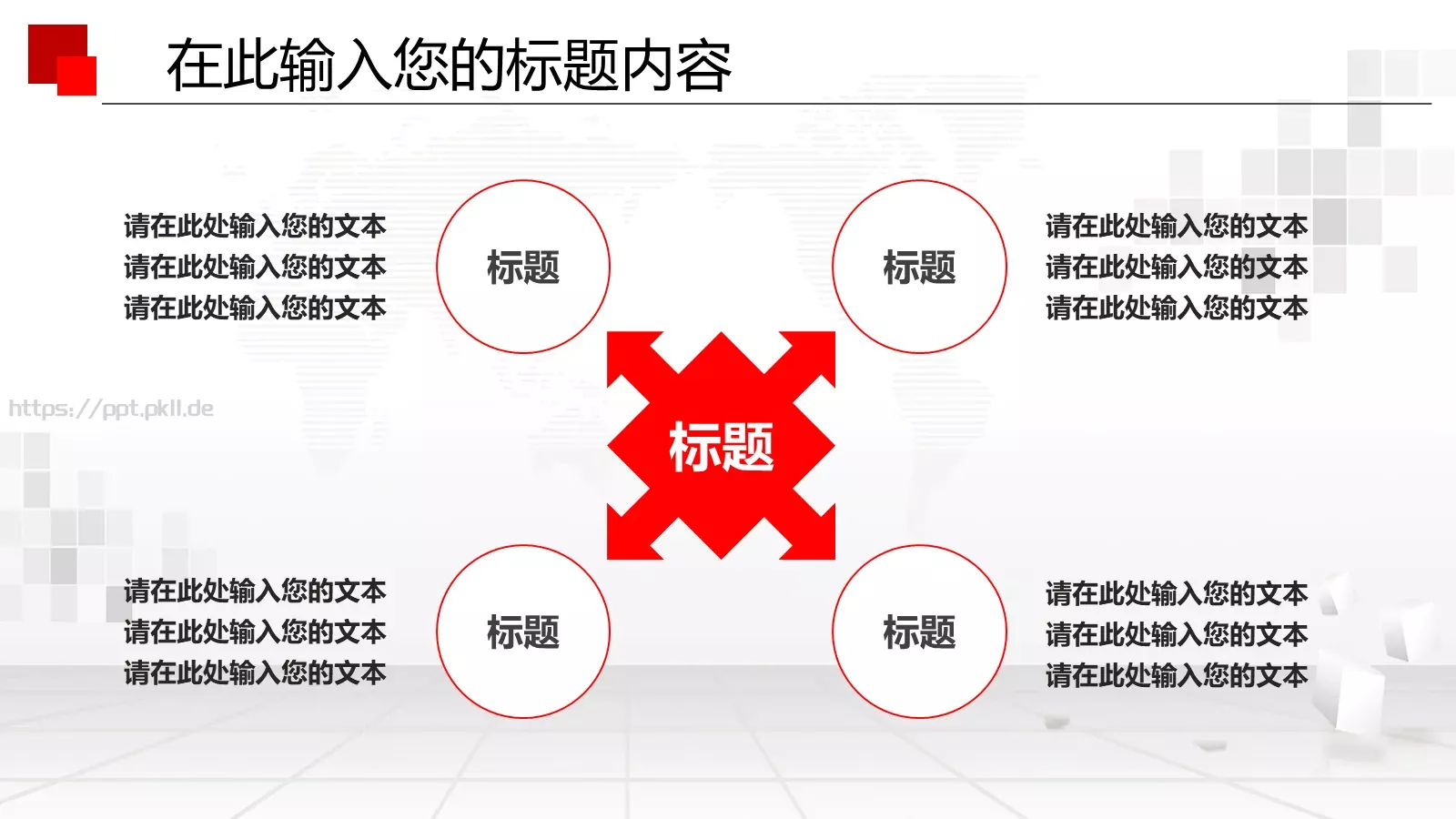 在此输入您的标题内容

请在此处输入您的文本
请在此处输入您的文本
请在此处输入您的文本

标题

标题

请在此处输入您的文本
请在此处输入您的文本
请在此处输入您的文本

https://ppt.pkll.de

标题

请在此处输入您的文本
请在此处输入您的文本
请在此处输入您的文本

标题

标题

请在此处输入您的文本
请在此处输入您的文本
请在此处输入您的文本